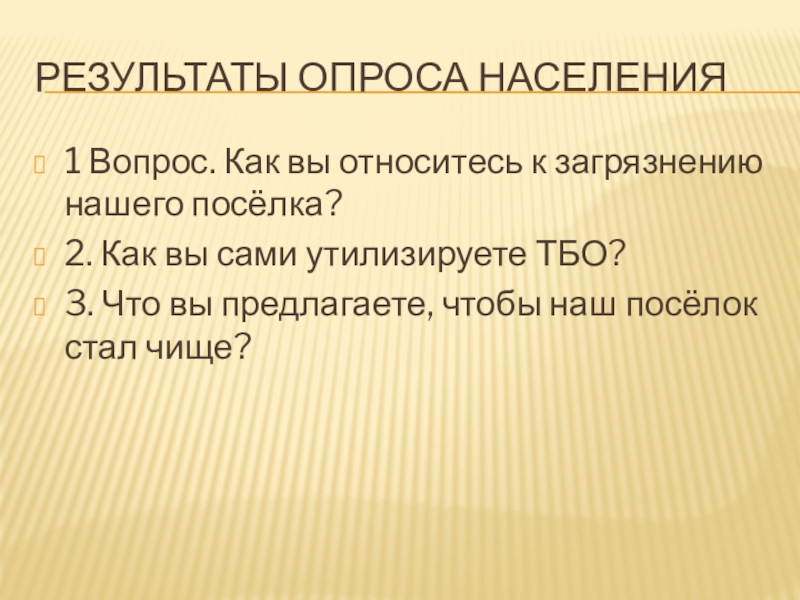 РЕЗУЛЬТАТЫ ОПРОСА НАСЕЛЕНИЯ

1 Вопрос. Как вы относитесь к загрязнению нашего посёлка?

2. Как вы сами утилизируете ТБО?

3. Что вы предлагаете, чтобы наш посёлок стал чище?